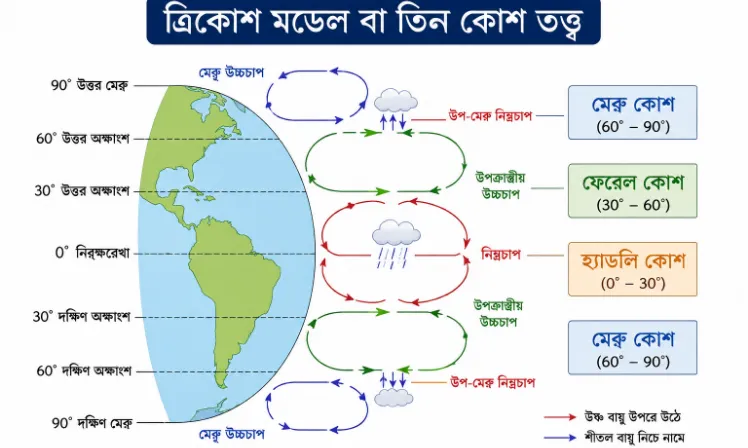 ত্রিকোশ মডেল বা তিন কোশ তত্ত্ব

90° উত্তর মেরু
60° উত্তর অক্ষাংশ
30° উত্তর অক্ষাংশ
0° নিরক্ষরেখা
30° দক্ষিণ অক্ষাংশ
60° দক্ষিণ অক্ষাংশ
90° দক্ষিণ মেরু

মেরু উচ্চচাপ
উপ-মেরু নিম্নচাপ
উপক্রান্তীয় উচ্চচাপ
নিম্নচাপ
উপক্রান্তীয় উচ্চচাপ
উপ-মেরু নিম্নচাপ
মেরু উচ্চচাপ

মেরু কোশ
(60° – 90°)

ফেরেল কোশ
(30° – 60°)

হ্যাডলি কোশ
(0° – 30°)

মেরু কোশ
(60° – 90°)

উষ্ণ বায়ু উপরে উঠে
শীতল বায়ু নিচে নামে